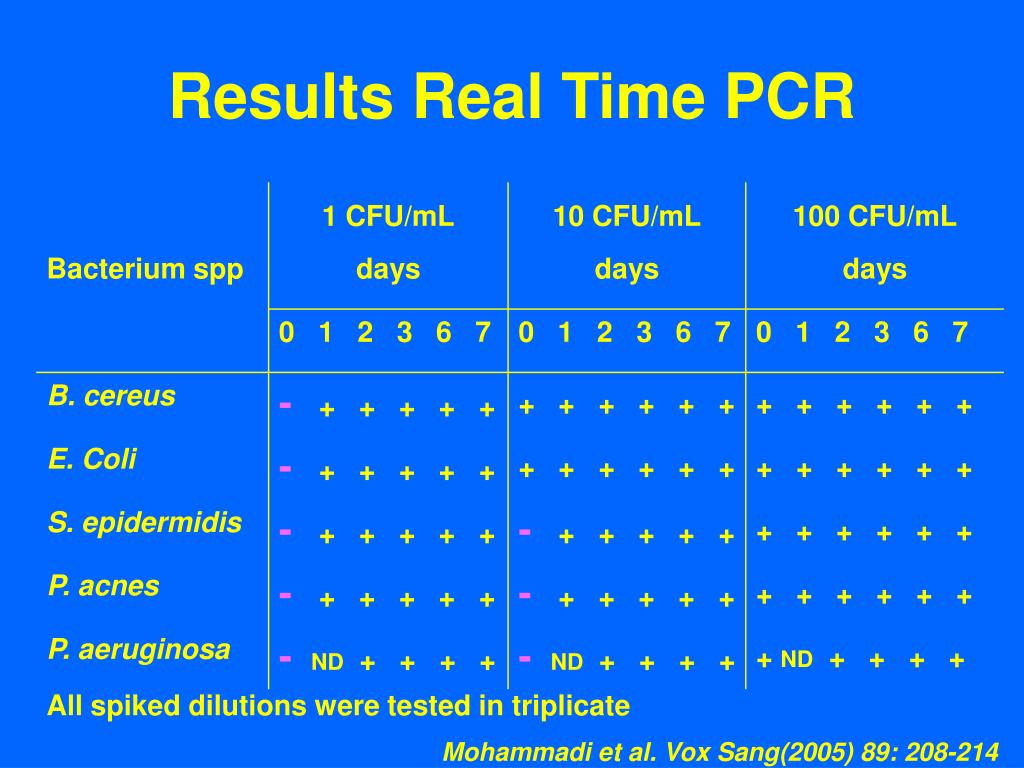 Results Real Time PCR

| Bacterium spp | 1 CFU/mL days | 10 CFU/mL days | 100 CFU/mL days |
|---|---|---|---|
| | 0 1 2 3 6 7 | 0 1 2 3 6 7 | 0 1 2 3 6 7 |
| B. cereus | - + + + + + | + + + + + + | + + + + + + |
| E. Coli | - + + + + + | + + + + + + | + + + + + + |
| S. epidermidis | - + + + + + | - + + + + + | + + + + + + |
| P. acnes | - + + + + + | - + + + + + | + + + + + + |
| P. aeruginosa | - ND + + + + | - ND + + + + | + ND + + + + |

All spiked dilutions were tested in triplicate

Mohammadi et al. Vox Sang(2005) 89: 208-214